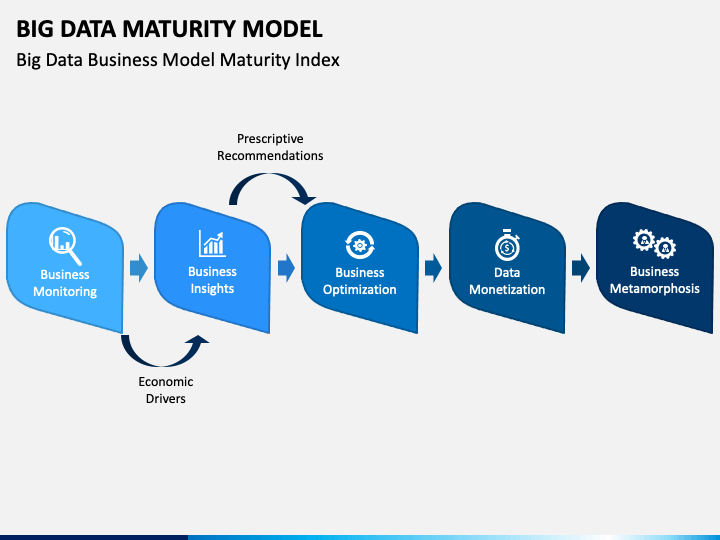 BIG DATA MATURITY MODEL

Big Data Business Model Maturity Index

Prescriptive Recommendations

Business Monitoring

Business Insights

Business Optimization

Data Monetization

Business Metamorphosis

Economic Drivers